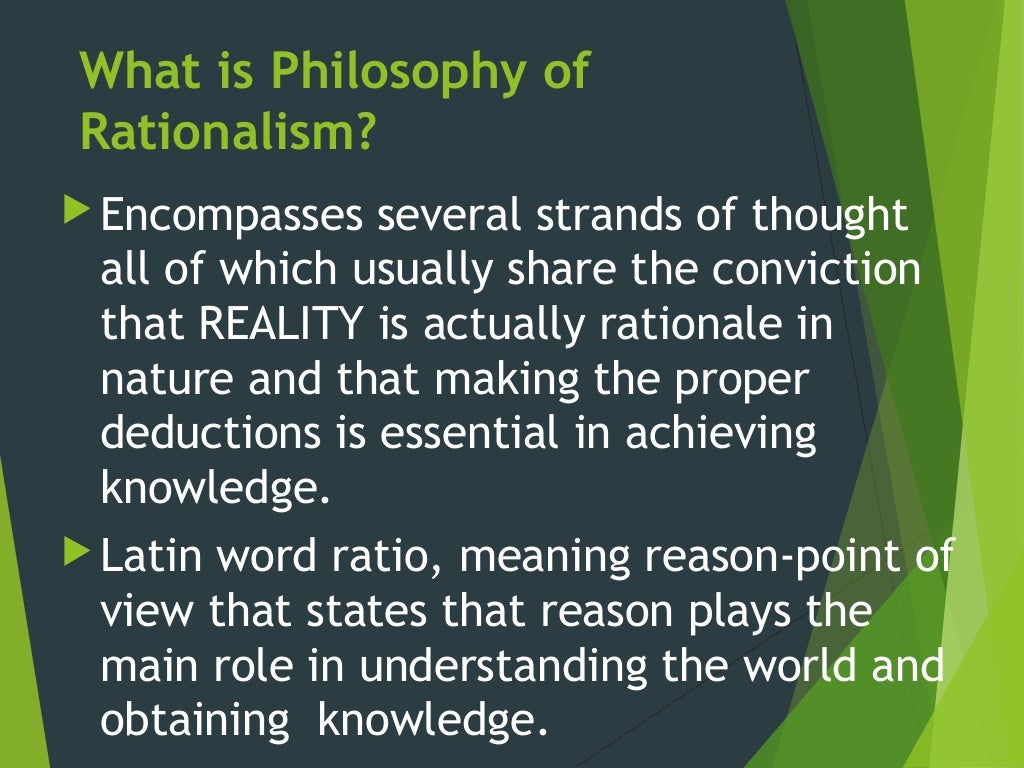 What is Philosophy of Rationalism?

Encompasses several strands of thought all of which usually share the conviction that REALITY is actually rationale in nature and that making the proper deductions is essential in achieving knowledge.

Latin word ratio, meaning reason-point of view that states that reason plays the main role in understanding the world and obtaining knowledge.